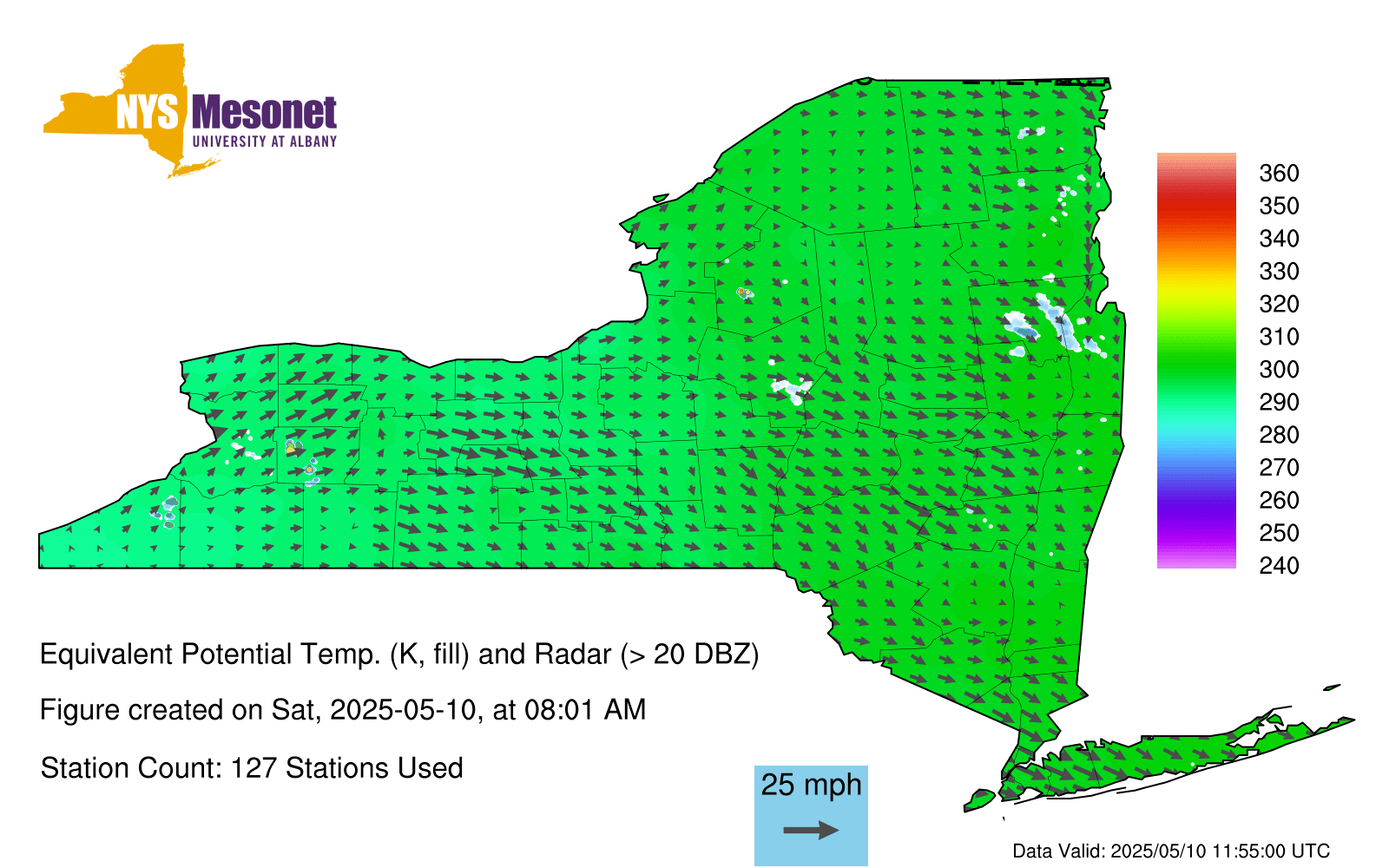 NYS Mesonet
UNIVERSITY AT ALBANY

360
350
340
330
320
310
300
290
280
270
260
250
240

Equivalent Potential Temp. (K, fill) and Radar (> 20 DBZ)

Figure created on Sat, 2025-05-10, at 08:01 AM

Station Count: 127 Stations Used

25 mph

Data Valid: 2025/05/10 11:55:00 UTC